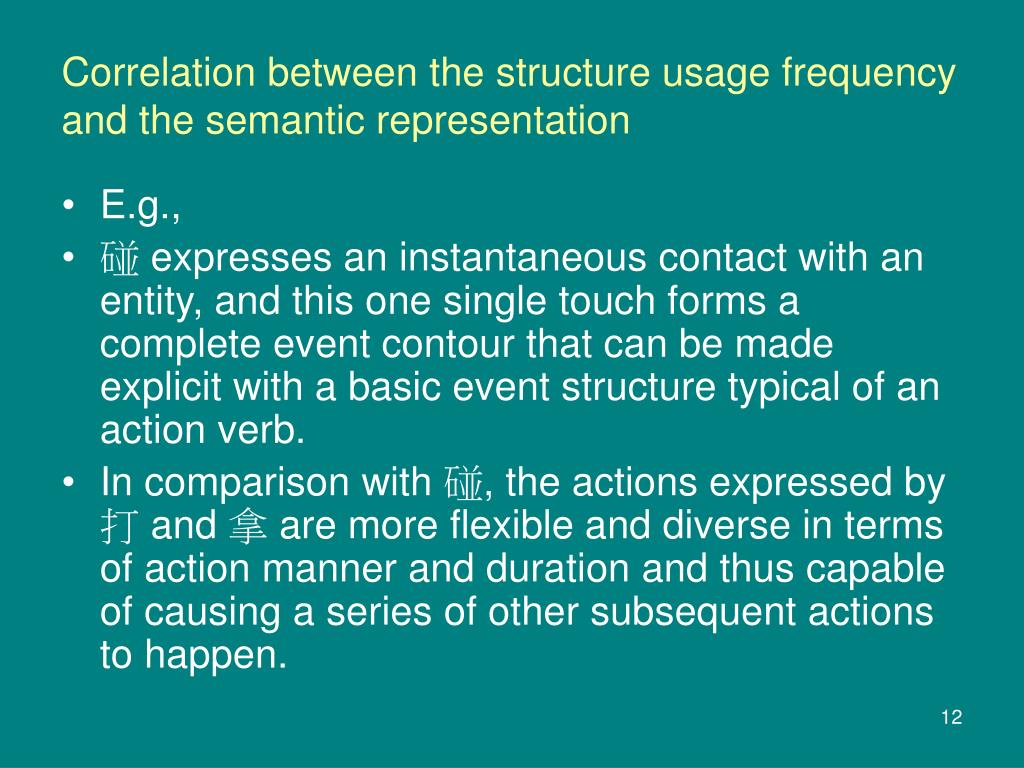 Correlation between the structure usage frequency and the semantic representation

• E.g.,
• 碰 expresses an instantaneous contact with an entity, and this one single touch forms a complete event contour that can be made explicit with a basic event structure typical of an action verb.
• In comparison with 碰, the actions expressed by 打 and 拿 are more flexible and diverse in terms of action manner and duration and thus capable of causing a series of other subsequent actions to happen.

12